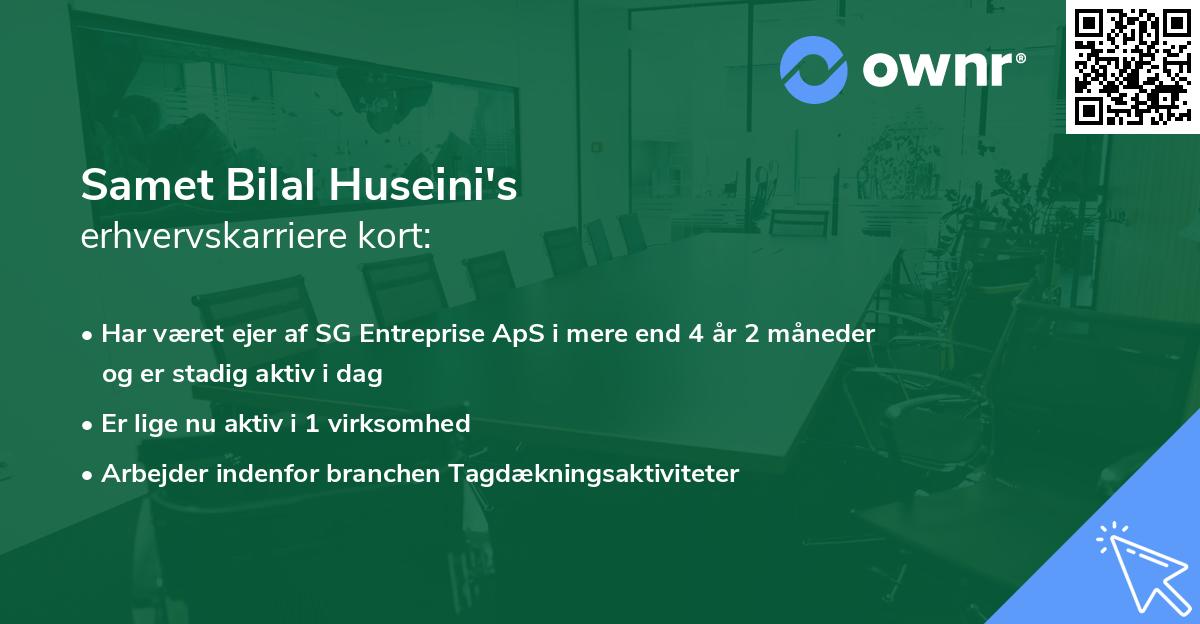 ownr®

Samet Bilal Huseini's
erhvervskarriere kort:

• Har været ejer af SG Entreprise ApS i mere end 4 år 2 måneder og er stadig aktiv i dag
• Er lige nu aktiv i 1 virksomhed
• Arbejder indenfor branchen Tagdækningsaktiviteter